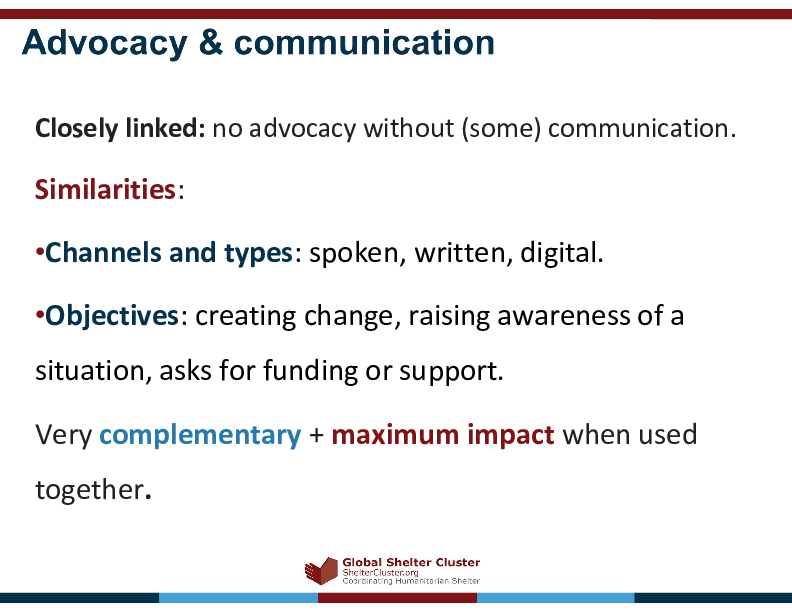 Advocacy & communication

Closely linked: no advocacy without (some) communication.

Similarities:

•Channels and types: spoken, written, digital.

•Objectives: creating change, raising awareness of a situation, asks for funding or support.

Very complementary + maximum impact when used together.

Global Shelter Cluster
ShelterCluster.org
Coordinating Humanitarian Shelter